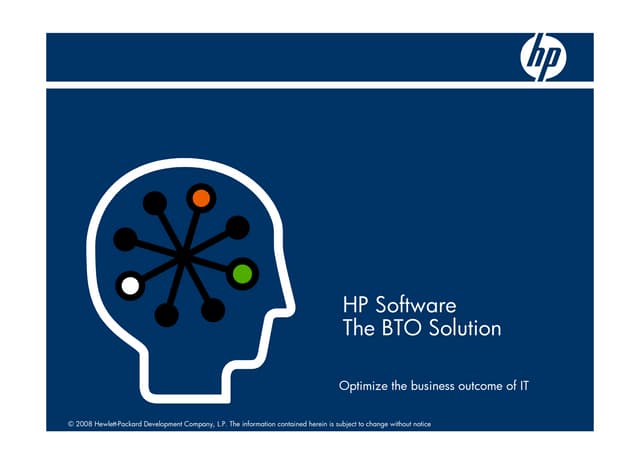 hp

HP Software
The BTO Solution

Optimize the business outcome of IT

© 2008 Hewlett-Packard Development Company, L.P. The information contained herein is subject to change without notice